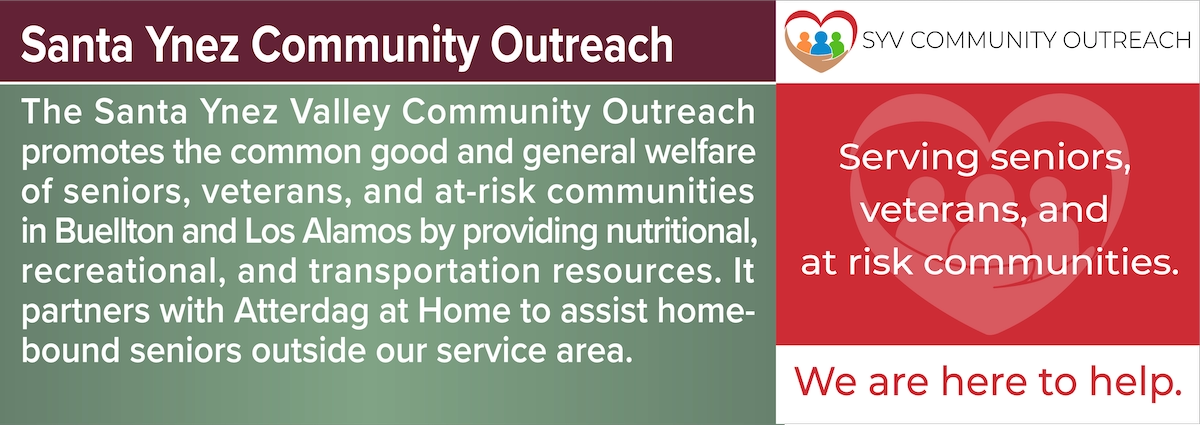 Santa Ynez Community Outreach

The Santa Ynez Valley Community Outreach promotes the common good and general welfare of seniors, veterans, and at-risk communities in Buellton and Los Alamos by providing nutritional, recreational, and transportation resources. It partners with Atterdag at Home to assist homebound seniors outside our service area.

SYV COMMUNITY OUTREACH

Serving seniors, veterans, and at risk communities.

We are here to help.